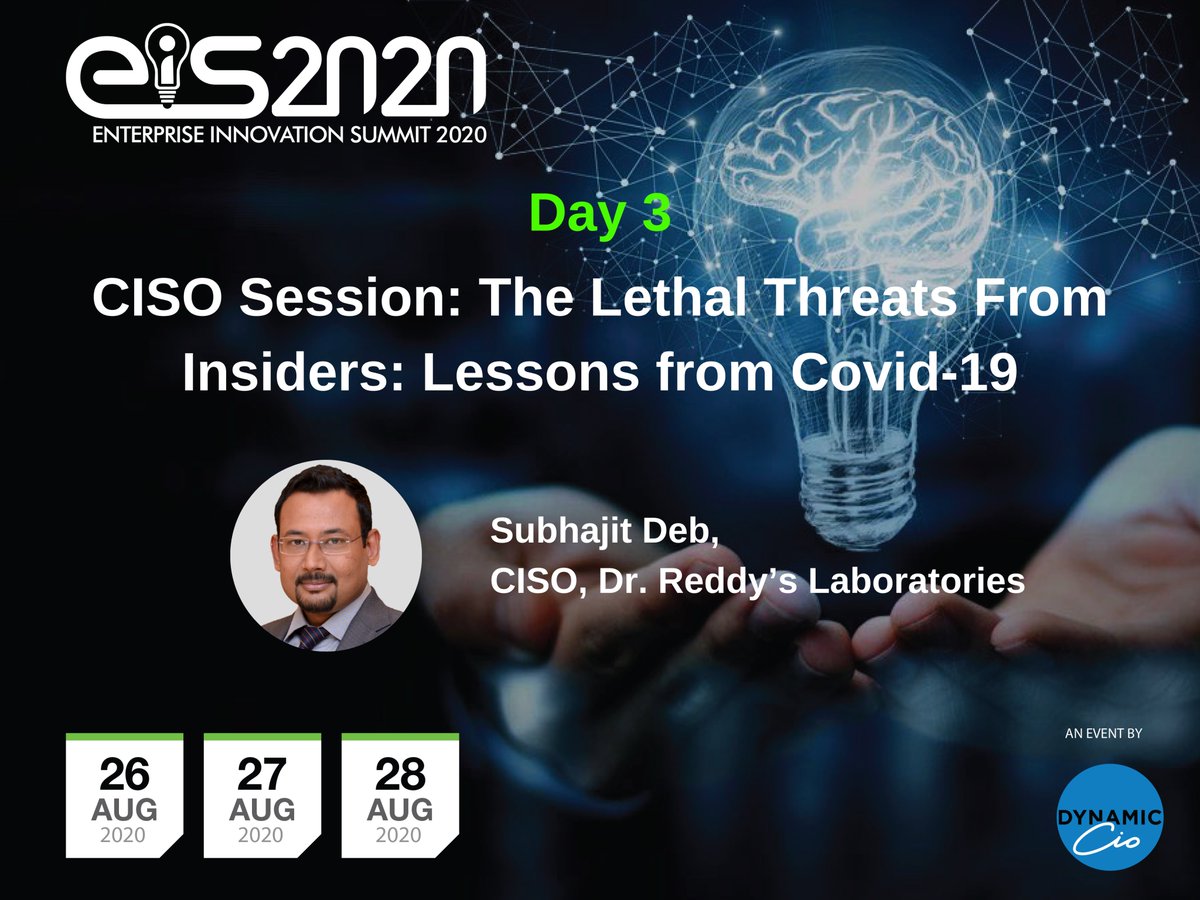 eis2020
ENTERPRISE INNOVATION SUMMIT 2020

Day 3

CISO Session: The Lethal Threats From Insiders: Lessons from Covid-19

Subhajit Deb,
CISO, Dr. Reddy's Laboratories

26 AUG 2020

27 AUG 2020

28 AUG 2020

AN EVENT BY

DYNAMIC Cio